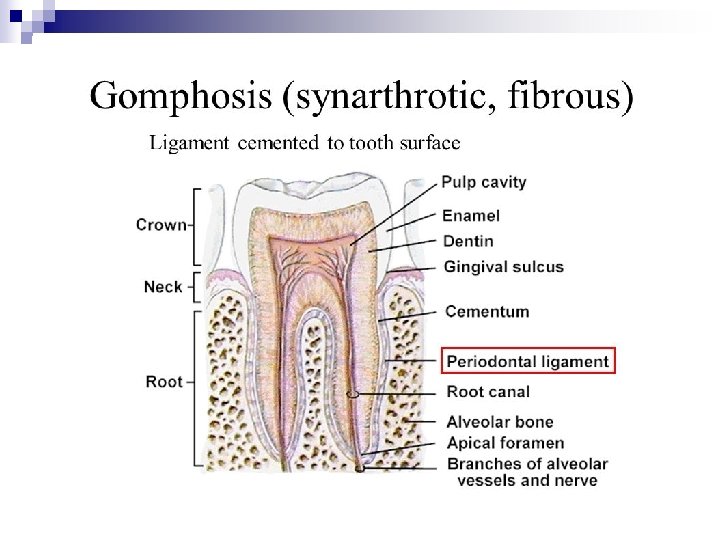 Gomphosis (synarthrotic, fibrous)

Ligament cemented to tooth surface

Crown
Neck
Root

Pulp cavity
Enamel
Dentin
Gingival sulcus
Cementum
Periodontal ligament
Root canal
Alveolar bone
Apical foramen
Branches of alveolar vessels and nerve